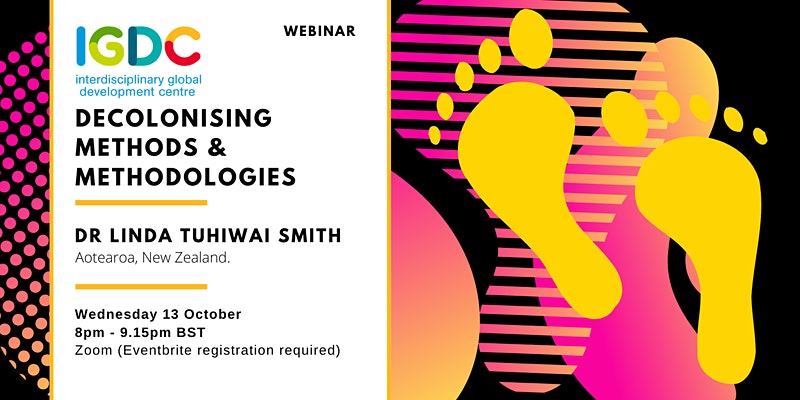 IGDC
interdisciplinary global development centre

WEBINAR

DECOLONISING METHODS & METHODOLOGIES

DR LINDA TUHIWAI SMITH
Aotearoa, New Zealand.

Wednesday 13 October
8pm - 9.15pm BST
Zoom (Eventbrite registration required)